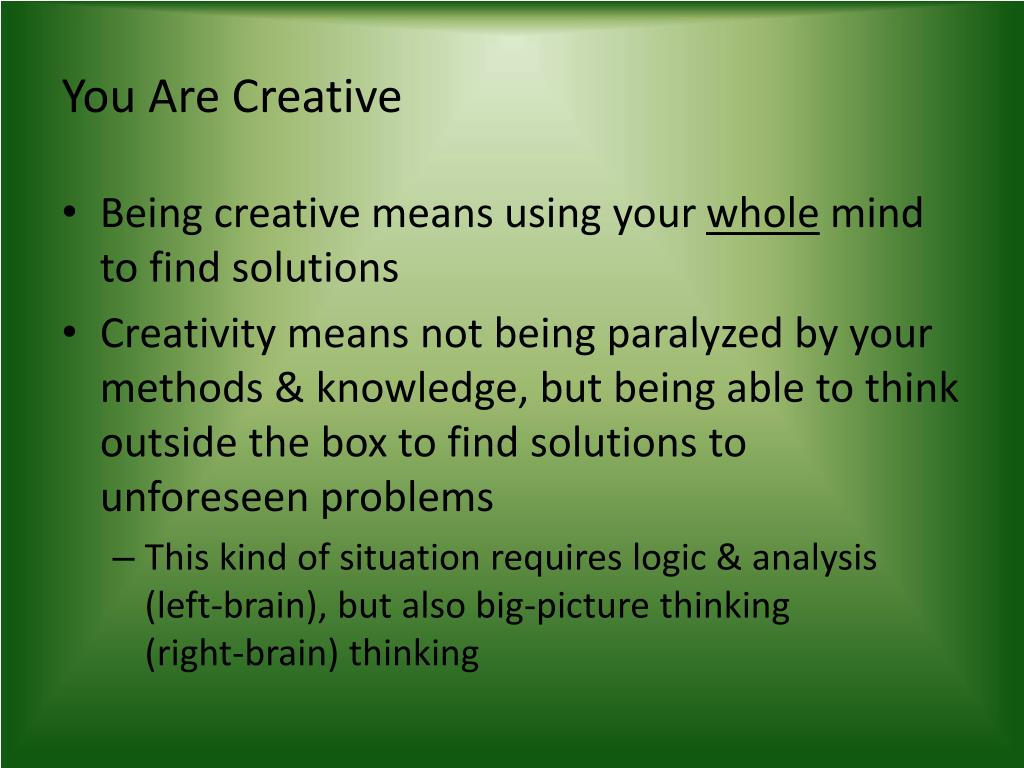 You Are Creative

• Being creative means using your whole mind to find solutions
• Creativity means not being paralyzed by your methods & knowledge, but being able to think outside the box to find solutions to unforeseen problems
– This kind of situation requires logic & analysis (left-brain), but also big-picture thinking (right-brain) thinking